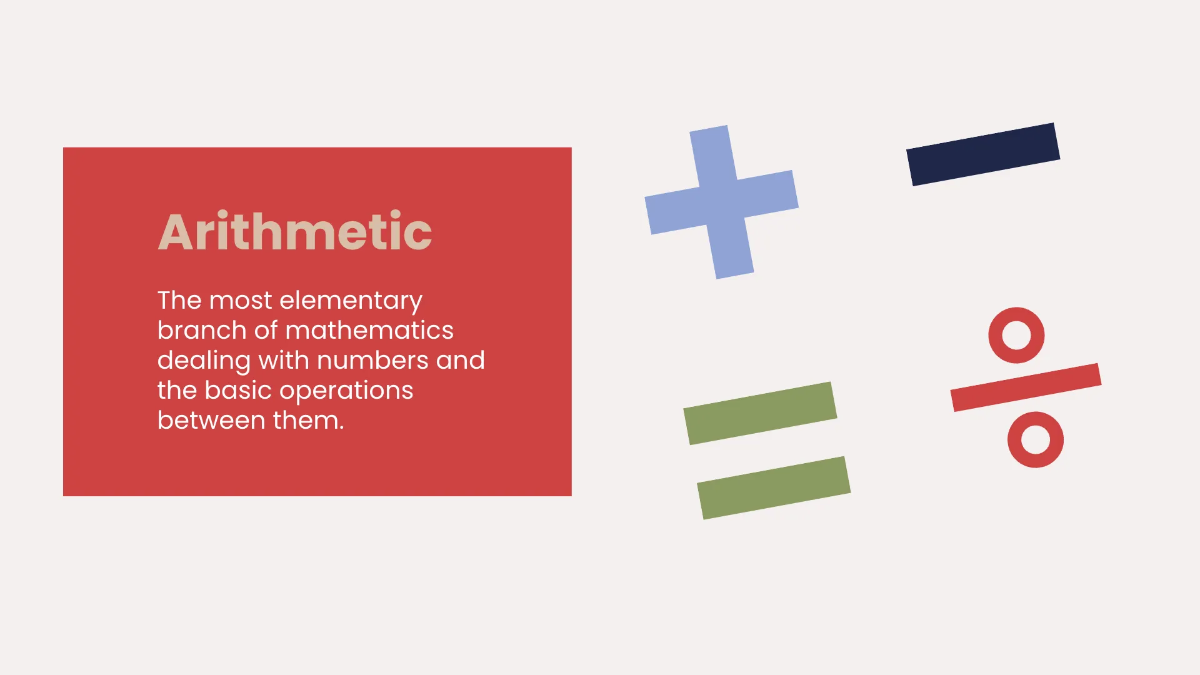 Arithmetic

The most elementary branch of mathematics dealing with numbers and the basic operations between them.